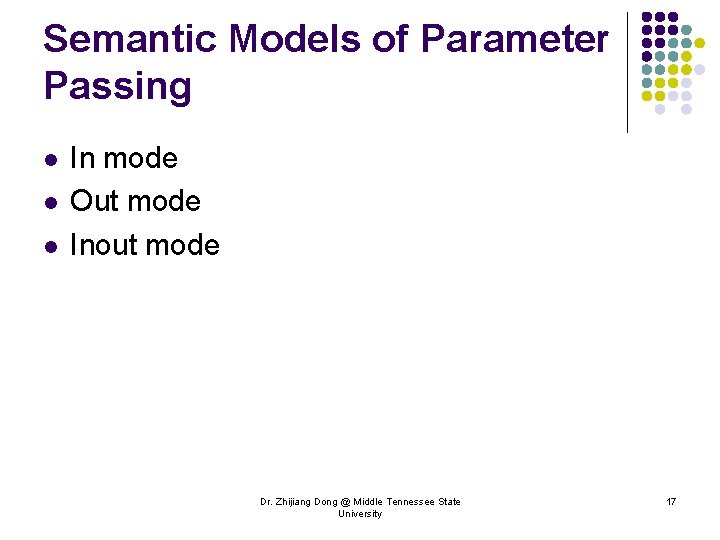 Semantic Models of Parameter Passing

- In mode
- Out mode
- Inout mode

Dr. Zhijiang Dong @ Middle Tennessee State University

17